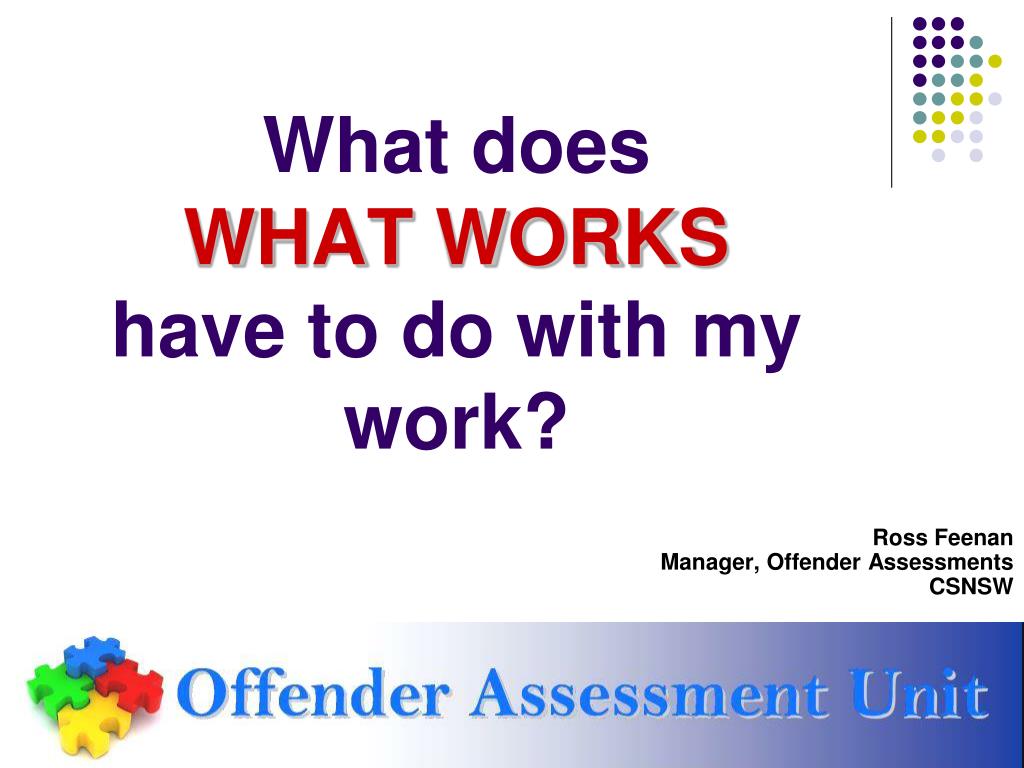 What does
WHAT WORKS
have to do with my work?

Ross Feenan
Manager, Offender Assessments
CSNSW

Offender Assessment Unit